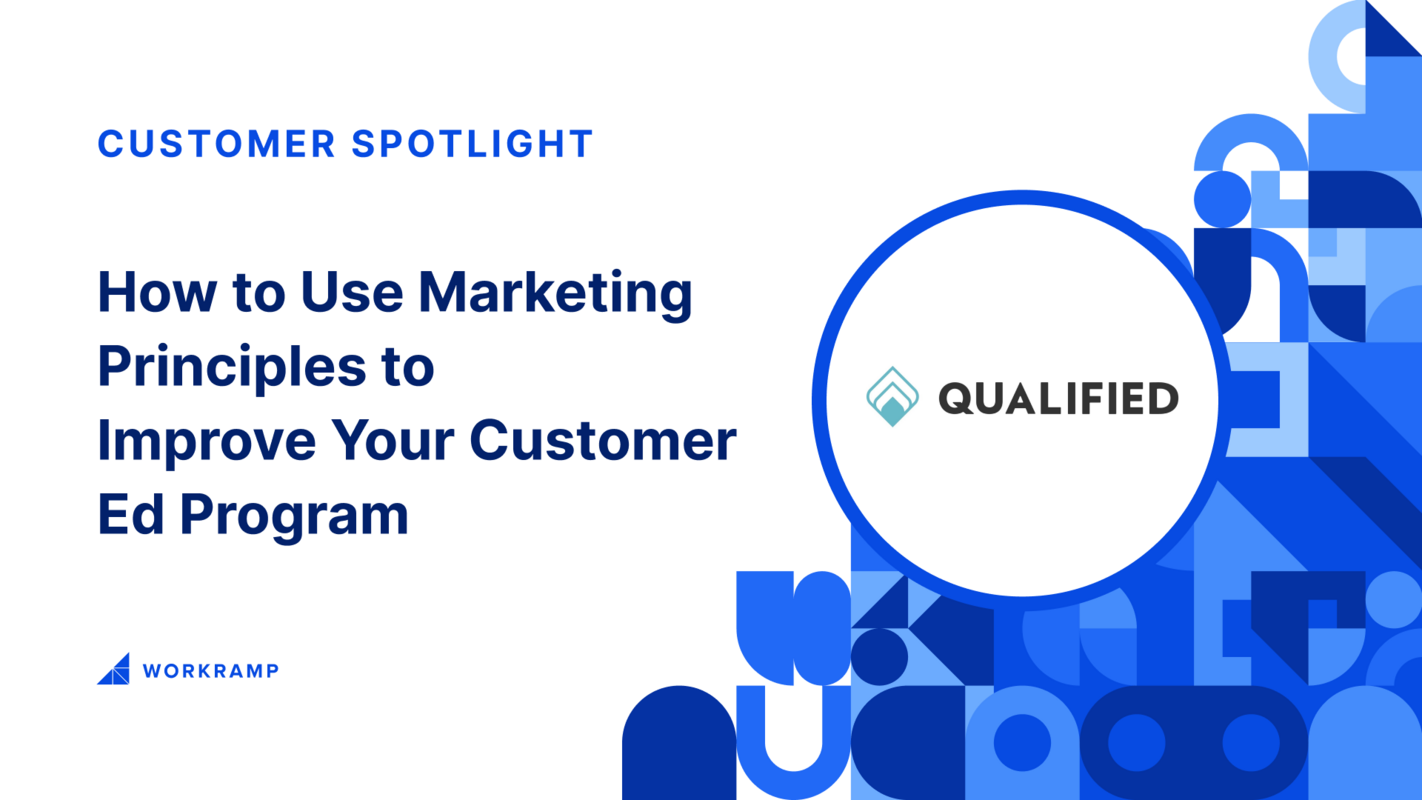 CUSTOMER SPOTLIGHT

How to Use Marketing Principles to Improve Your Customer Ed Program

QUALIFIED

WORKRAMP